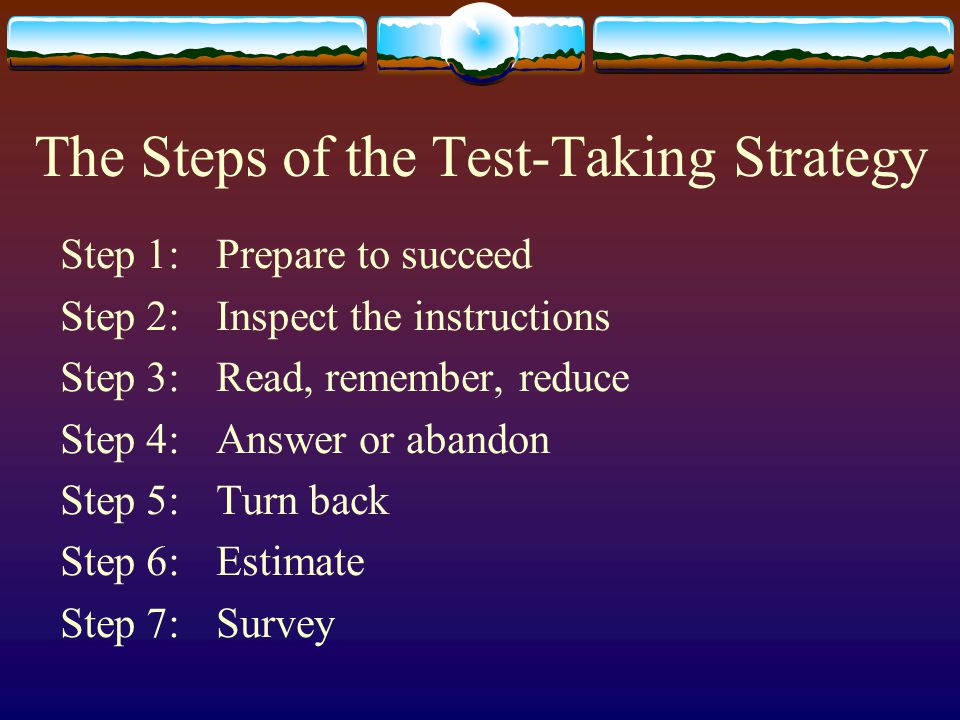 The Steps of the Test-Taking Strategy

Step 1: Prepare to succeed
Step 2: Inspect the instructions
Step 3: Read, remember, reduce
Step 4: Answer or abandon
Step 5: Turn back
Step 6: Estimate
Step 7: Survey